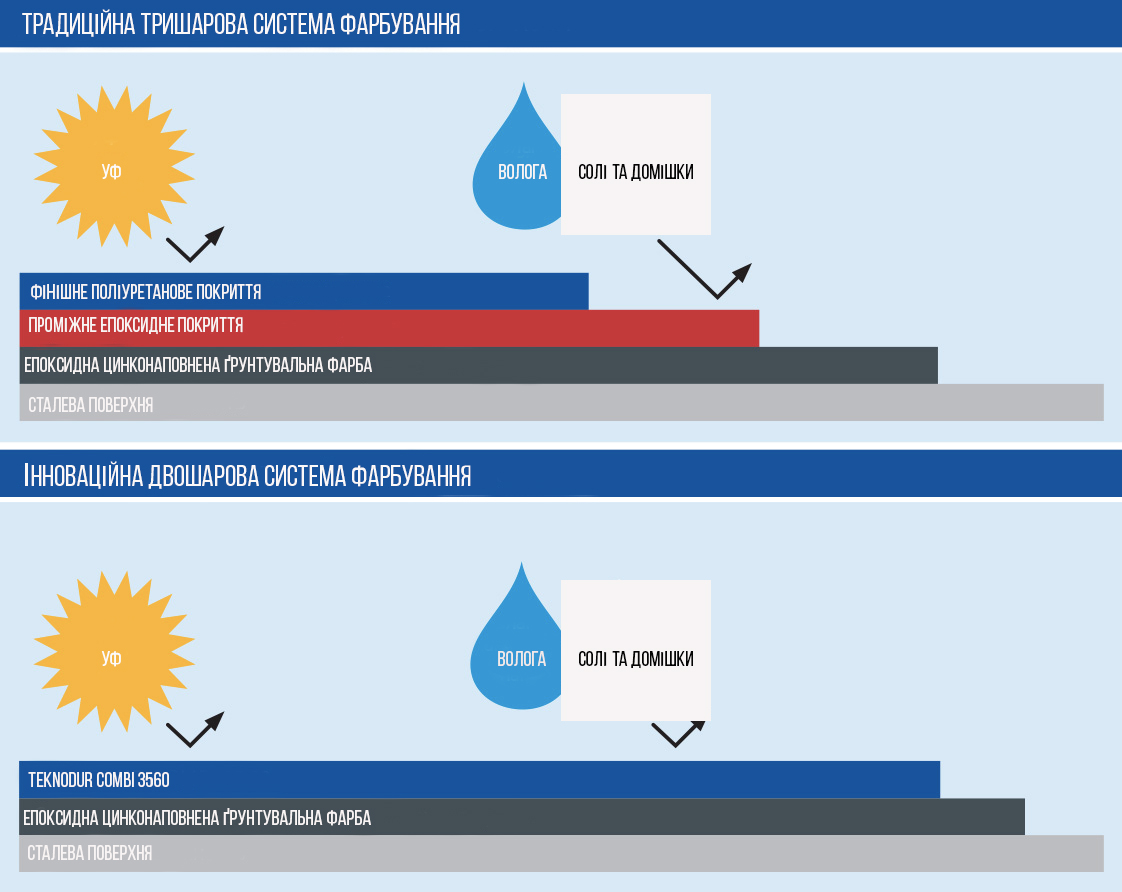 ТРАДИЦІЙНА ТРИШАРОВА СИСТЕМА ФАРБУВАННЯ

УФ

ВОЛОГА

СОЛІ ТА ДОМІШКИ

ФІНІШНЕ ПОЛІУРЕТАНОВЕ ПОКРИТТЯ

ПРОМІЖНЕ ЕПОКСИДНЕ ПОКРИТТЯ

ЕПОКСИДНА ЦИНКОНАПОВНЕНА ҐРУНТУВАЛЬНА ФАРБА

СТАЛЕВА ПОВЕРХНЯ

ІННОВАЦІЙНА ДВОШАРОВА СИСТЕМА ФАРБУВАННЯ

УФ

ВОЛОГА

СОЛІ ТА ДОМІШКИ

TEKNODUR COMBI 3560

ЕПОКСИДНА ЦИНКОНАПОВНЕНА ҐРУНТУВАЛЬНА ФАРБА

СТАЛЕВА ПОВЕРХНЯ